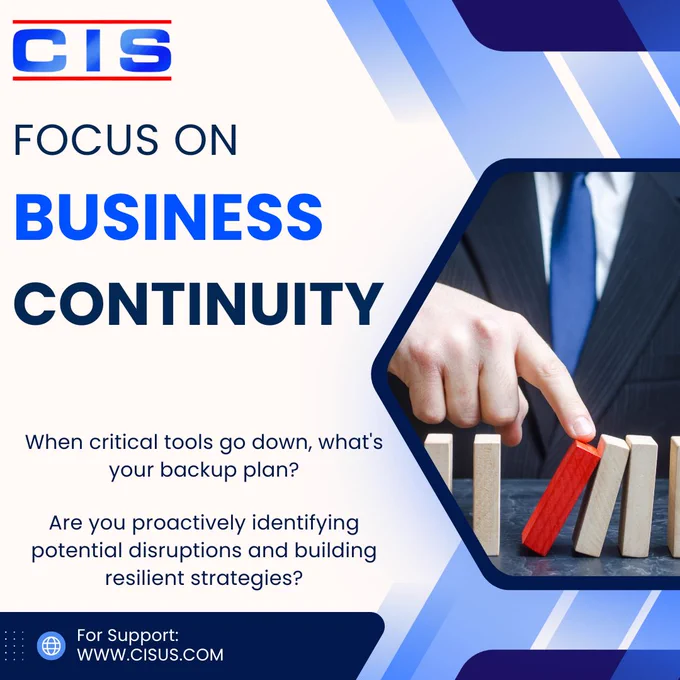 CIS

FOCUS ON
BUSINESS
CONTINUITY

When critical tools go down, what's your backup plan?

Are you proactively identifying potential disruptions and building resilient strategies?

For Support:
WWW.CISUS.COM